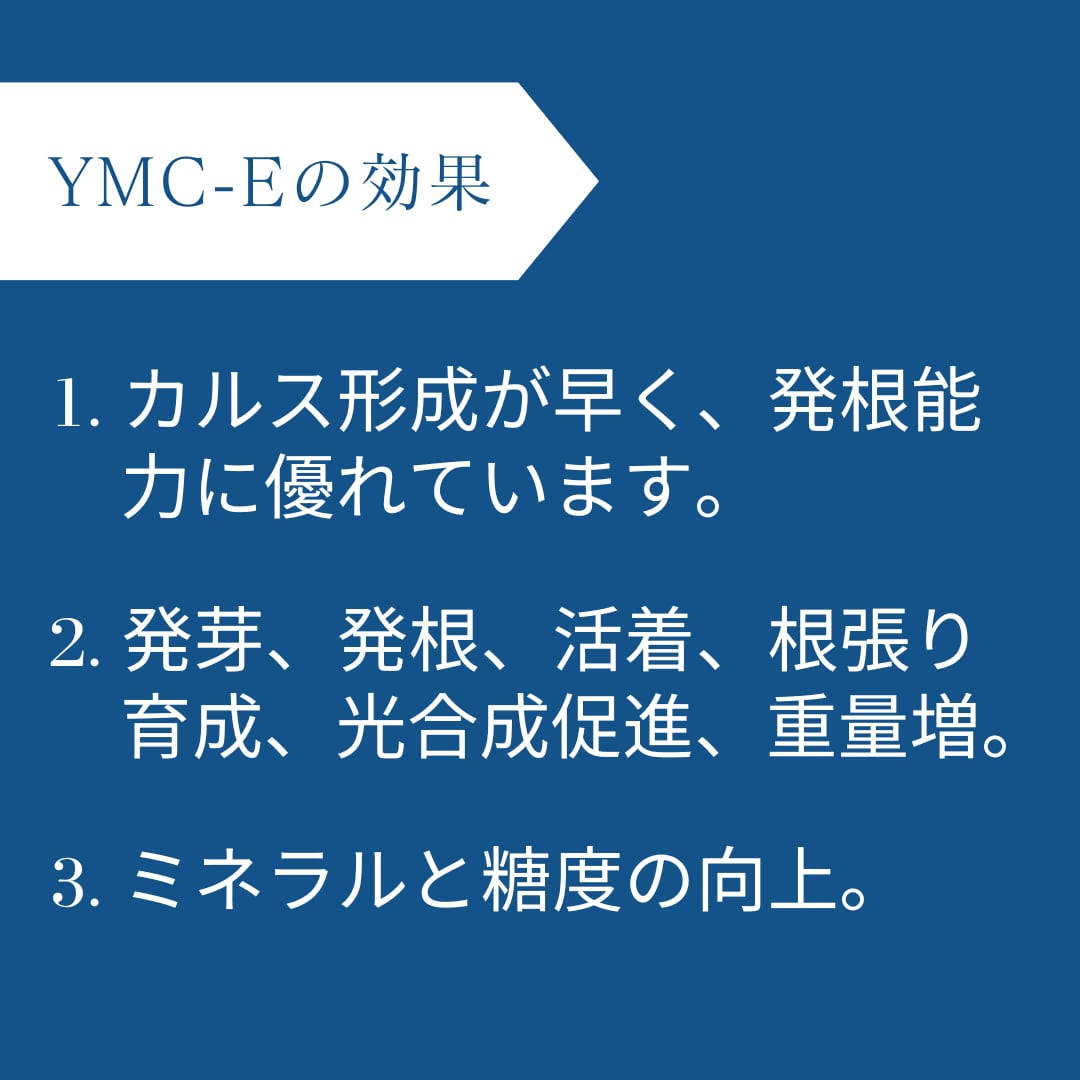 YMC-Eの効果

1. カルス形成が早く、発根能力に優れています。

2. 発芽、発根、活着、根張り育成、光合成促進、重量増。

3. ミネラルと糖度の向上。